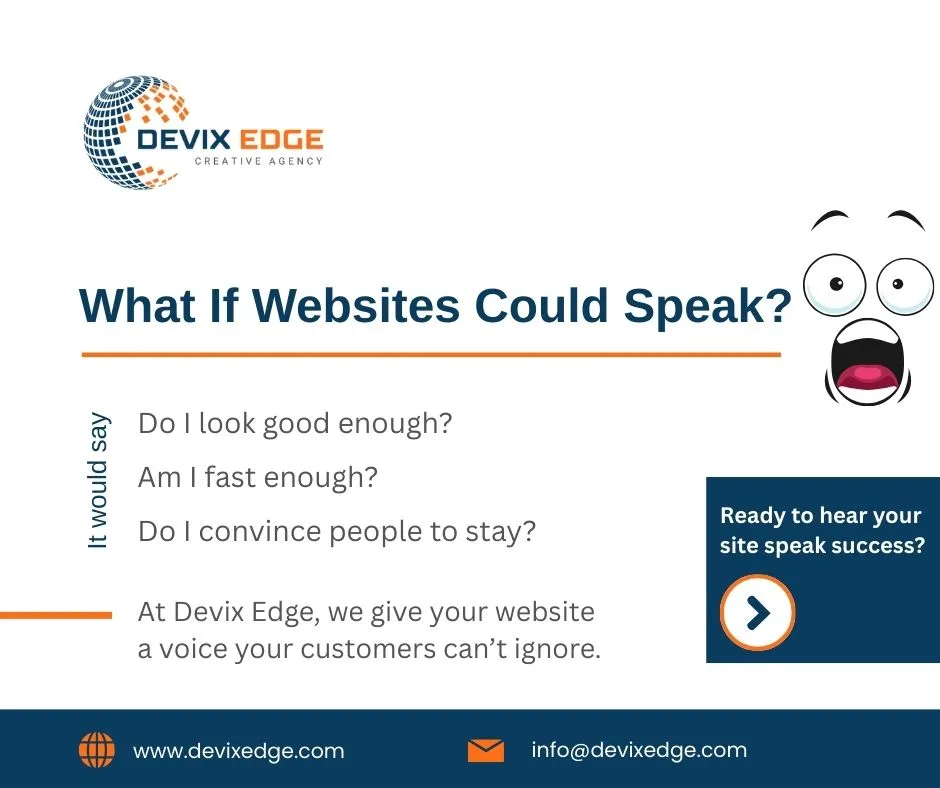 DEVIX EDGE
CREATIVE AGENCY

What If Websites Could Speak?

It would say

Do I look good enough?

Am I fast enough?

Do I convince people to stay?

At Devix Edge, we give your website a voice your customers can't ignore.

Ready to hear your site speak success?

www.devixedge.com

info@devixedge.com